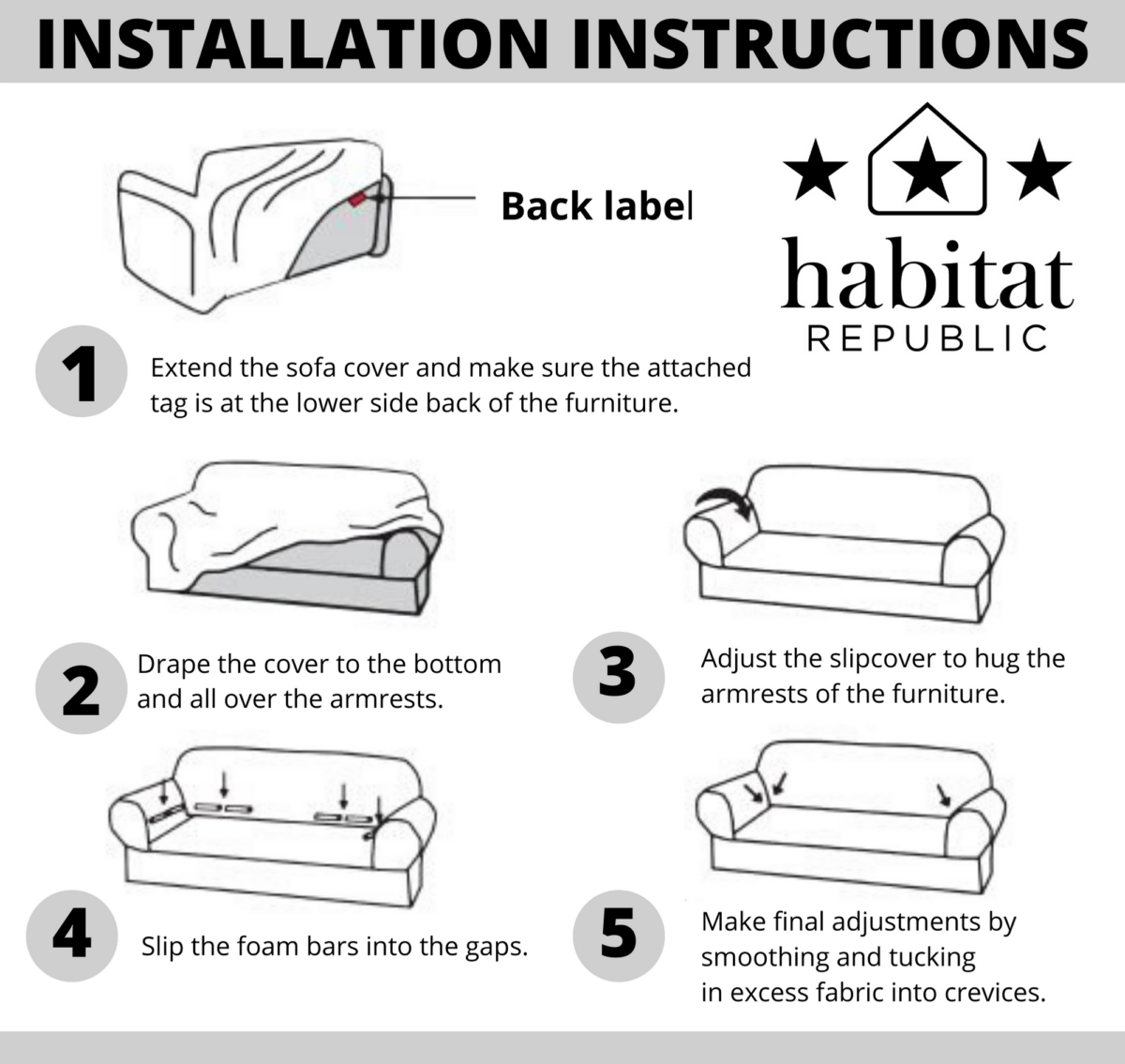 INSTALLATION INSTRUCTIONS

Back label

habitat
REPUBLIC

1 Extend the sofa cover and make sure the attached tag is at the lower side back of the furniture.

2 Drape the cover to the bottom and all over the armrests.

3 Adjust the slipcover to hug the armrests of the furniture.

4 Slip the foam bars into the gaps.

5 Make final adjustments by smoothing and tucking in excess fabric into crevices.